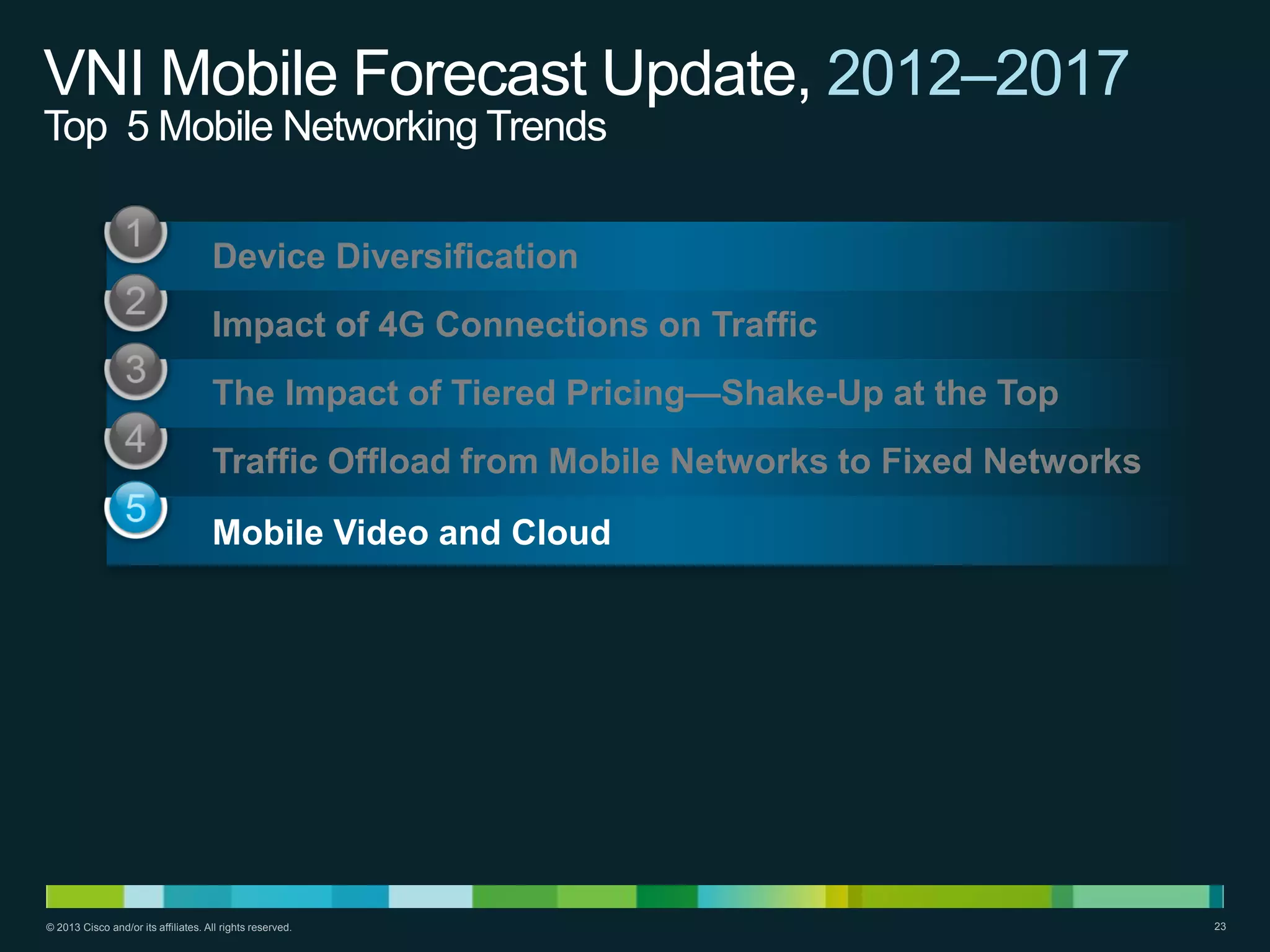 VNI Mobile Forecast Update, 2012–2017
Top 5 Mobile Networking Trends

1 Device Diversification

2 Impact of 4G Connections on Traffic

3 The Impact of Tiered Pricing—Shake-Up at the Top

4 Traffic Offload from Mobile Networks to Fixed Networks

5 Mobile Video and Cloud

© 2013 Cisco and/or its affiliates. All rights reserved.

23